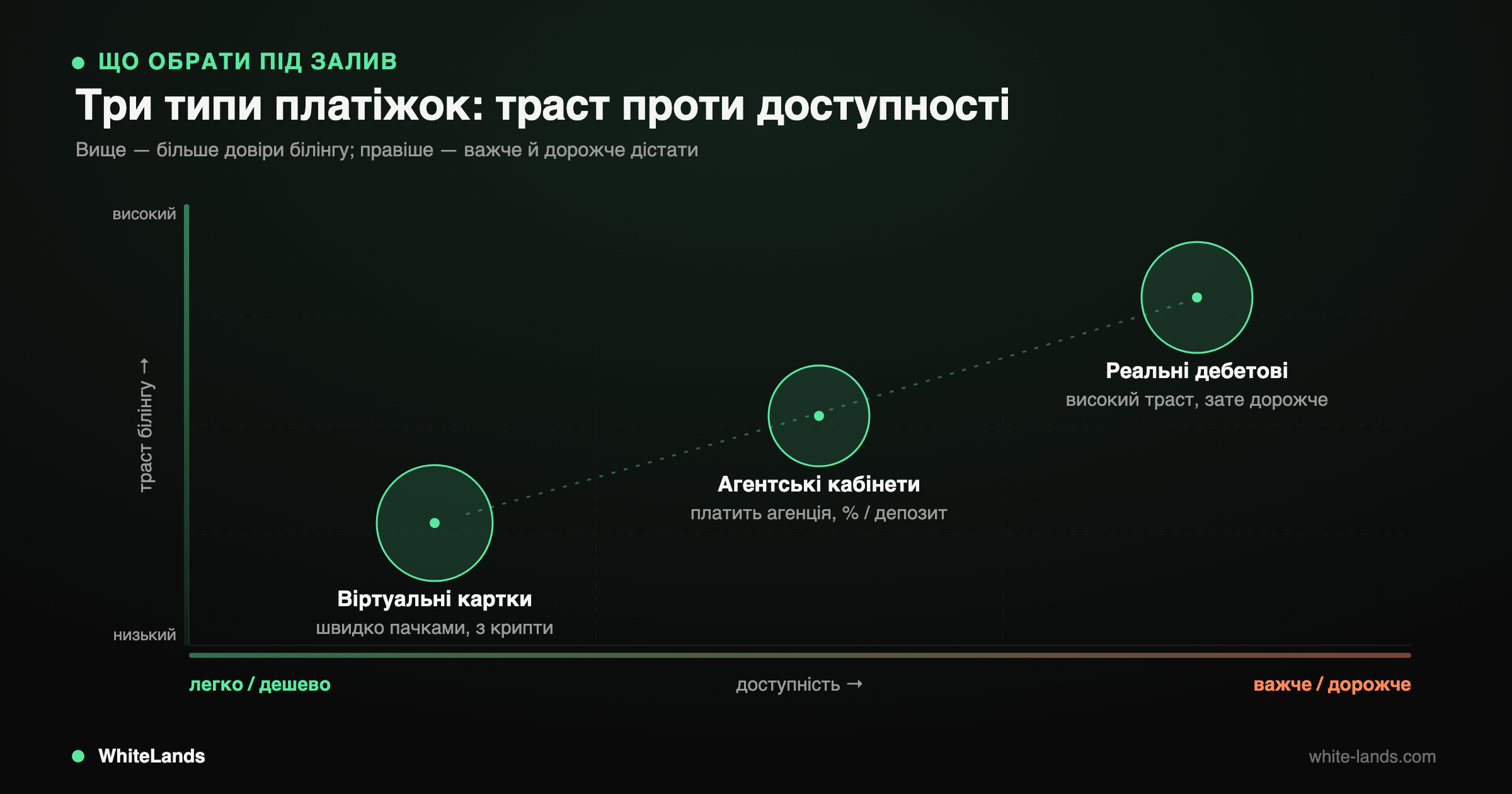 ЩО ОБРАТИ ПІД ЗАЛИВ

Три типи платіжок: траст проти доступності

Вище — більше довіри білінгу; правіше — важче й дорожче дістати

високий

траст білінгу →

низький

Реальні дебетові
високий траст, зате дорожче

Агентські кабінети
платить агенція, % / депозит

Віртуальні картки
швидко пачками, з крипти

легко / дешево

доступність →

важче / дорожче

WhiteLands

white-lands.com